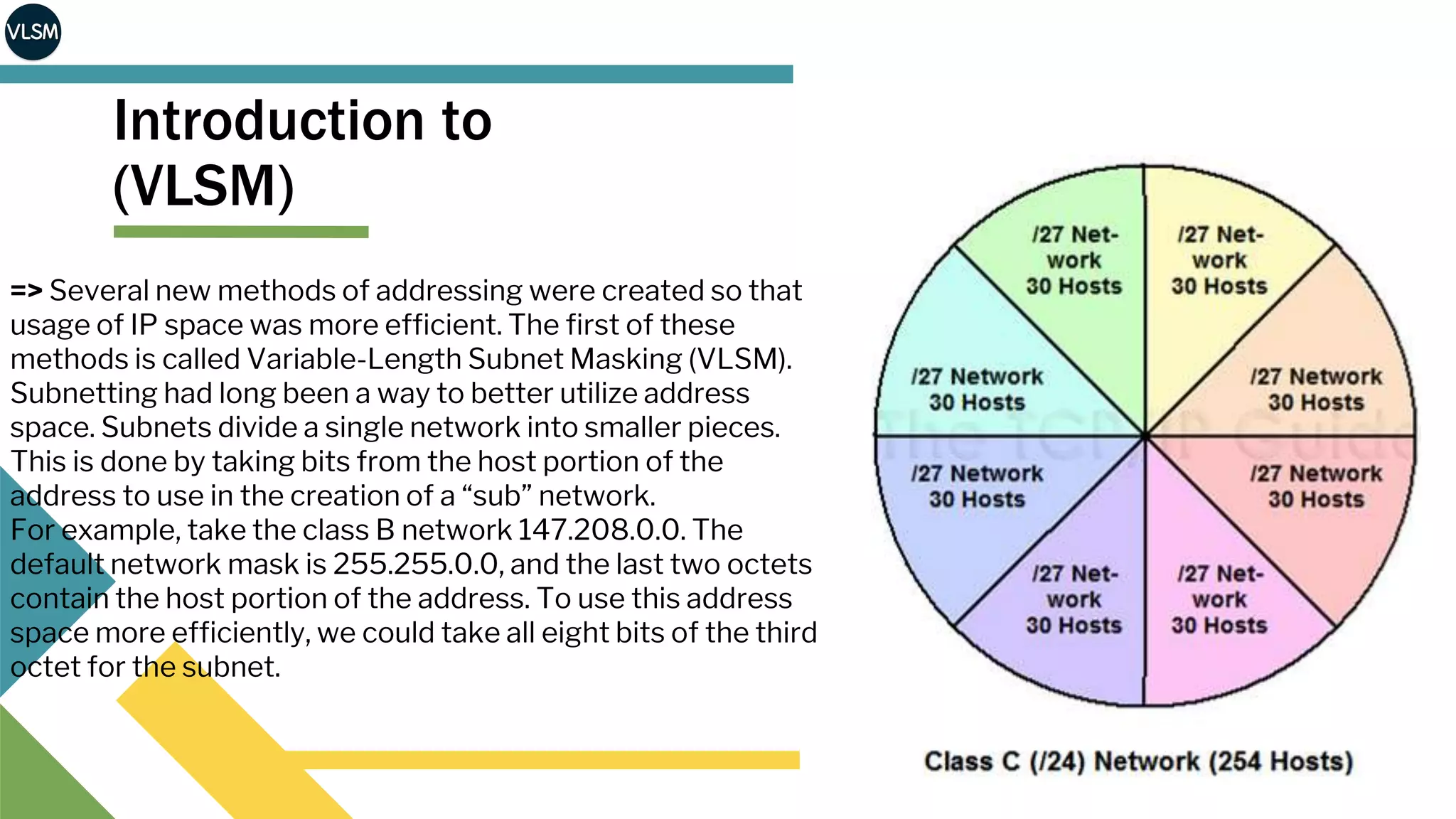 VLSM

Introduction to (VLSM)

=> Several new methods of addressing were created so that usage of IP space was more efficient. The first of these methods is called Variable-Length Subnet Masking (VLSM). Subnetting had long been a way to better utilize address space. Subnets divide a single network into smaller pieces. This is done by taking bits from the host portion of the address to use in the creation of a “sub” network.
For example, take the class B network 147.208.0.0. The default network mask is 255.255.0.0, and the last two octets contain the host portion of the address. To use this address space more efficiently, we could take all eight bits of the third octet for the subnet.

/27 Network 30 Hosts

/27 Network 30 Hosts

/27 Network 30 Hosts

/27 Network 30 Hosts

/27 Network 30 Hosts

/27 Network 30 Hosts

/27 Network 30 Hosts

/27 Network 30 Hosts

The TCP/IP Guide

Class C (/24) Network (254 Hosts)